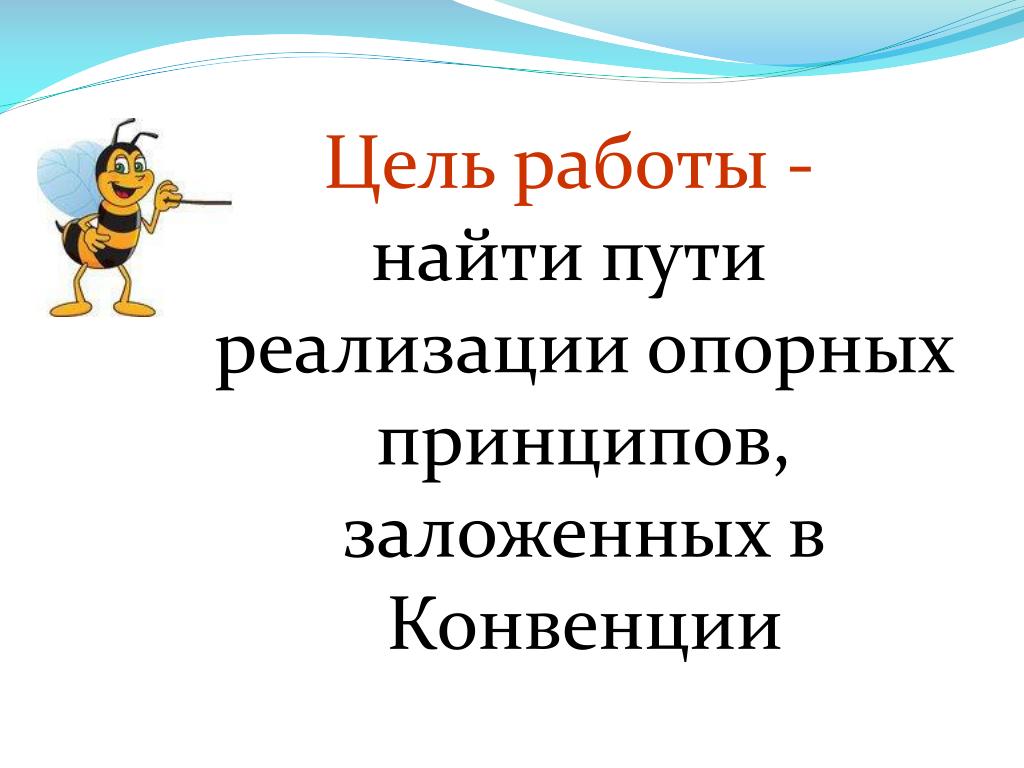 Цель работы -
найти пути реализации опорных принципов, заложенных в Конвенции